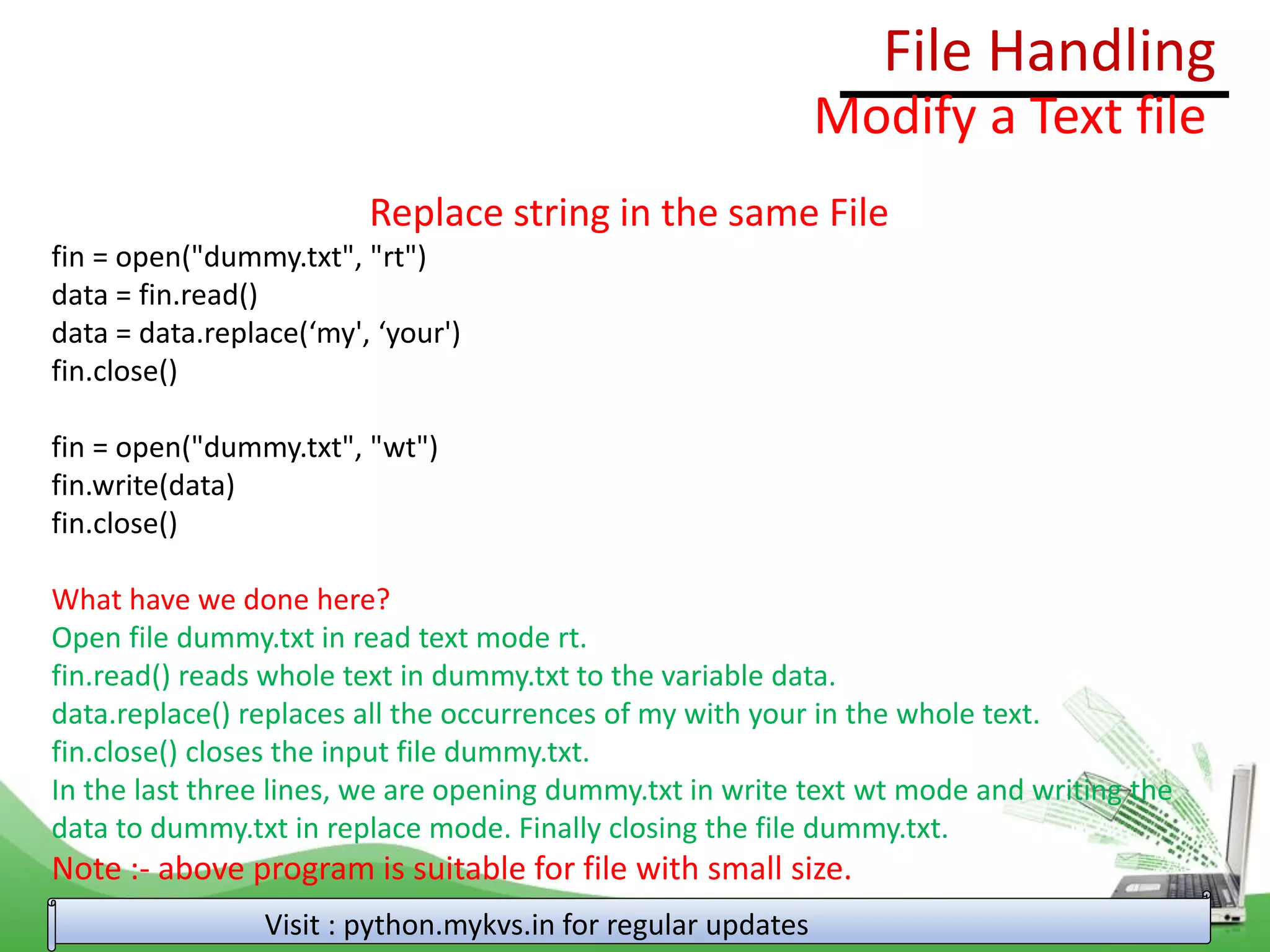 File Handling

Modify a Text file

Replace string in the same File

fin = open("dummy.txt", "rt")
data = fin.read()
data = data.replace(‘my', ‘your')
fin.close()

fin = open("dummy.txt", "wt")
fin.write(data)
fin.close()

What have we done here?
Open file dummy.txt in read text mode rt.
fin.read() reads whole text in dummy.txt to the variable data.
data.replace() replaces all the occurrences of my with your in the whole text.
fin.close() closes the input file dummy.txt.
In the last three lines, we are opening dummy.txt in write text wt mode and writing the data to dummy.txt in replace mode. Finally closing the file dummy.txt.
Note :- above program is suitable for file with small size.

Visit : python.mykvs.in for regular updates